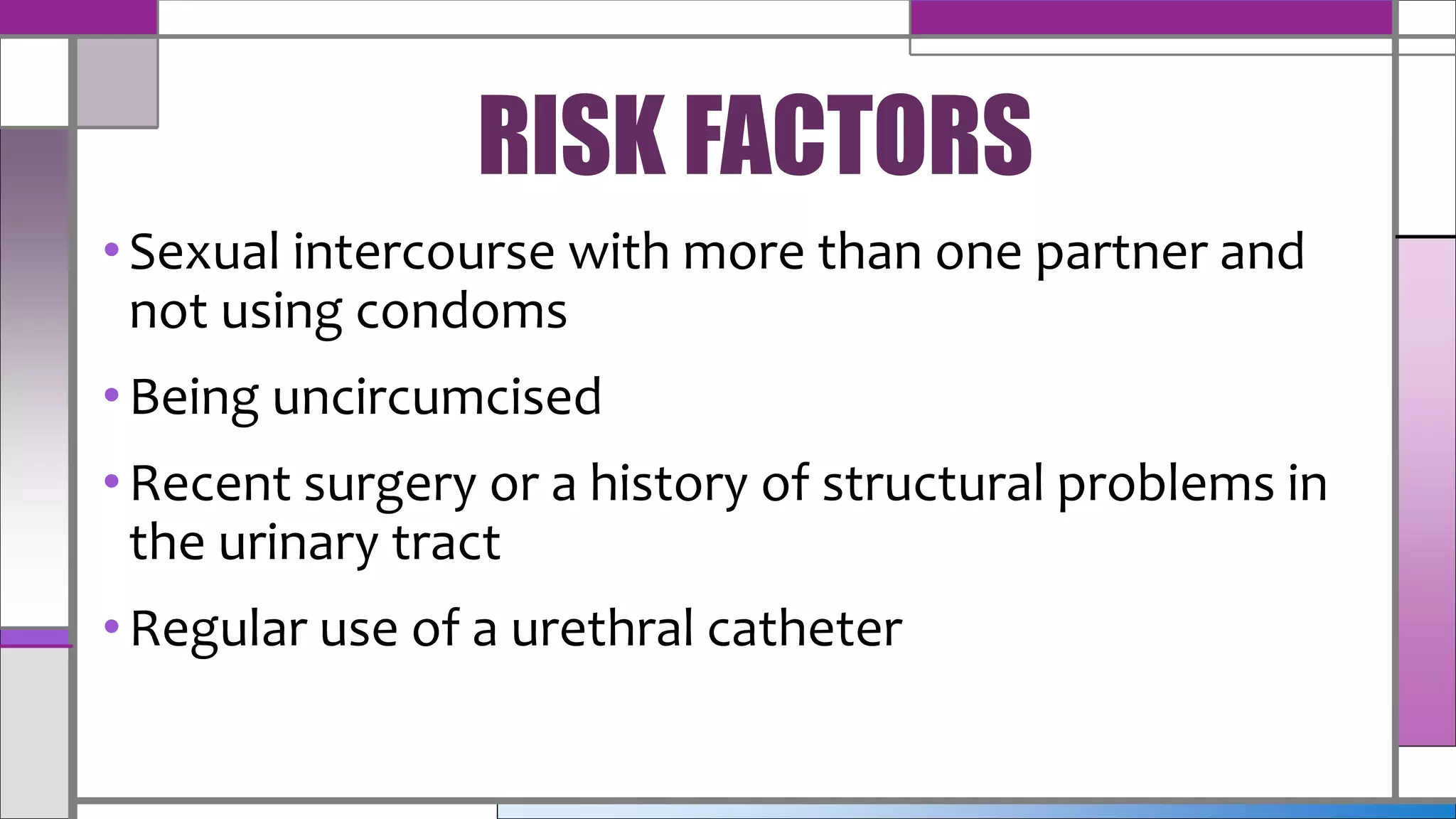 RISK FACTORS

• Sexual intercourse with more than one partner and not using condoms

• Being uncircumcised

• Recent surgery or a history of structural problems in the urinary tract

• Regular use of a urethral catheter